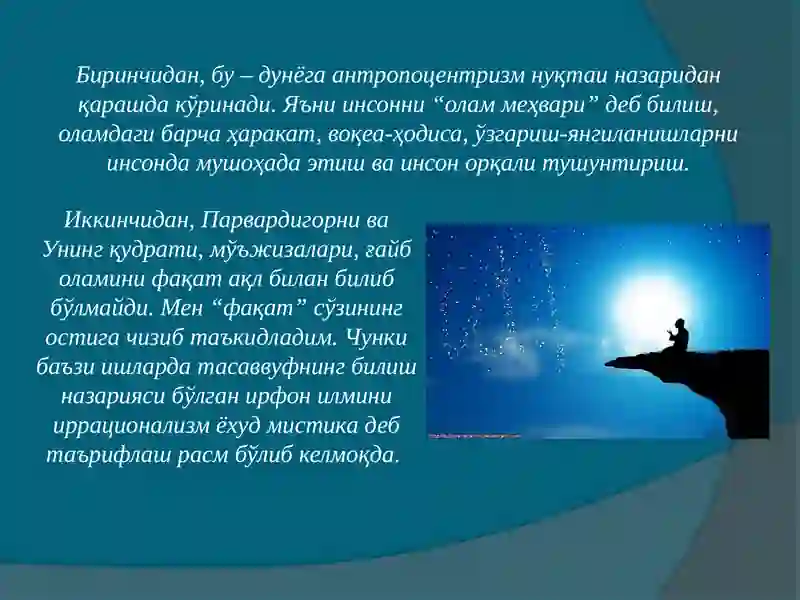 Биринчидан, бу – дунёга антропоцентризм нуқтаи назаридан қарашда кўринади. Яъни инсонни “олам меҳвари” деб билиш, оламдаги барча ҳаракат, воқеа-ҳодиса, ўзгариш-янгиланишларни инсонда мушоҳада этиш ва инсон орқали тушунтириш.

Иккинчидан, Парвардигорни ва Унинг қудрати, мўъжизалари, ғайб оламини фақат ақл билан билиб бўлмайди. Мен “фақат” сўзининг остига чизиб таъкидладим. Чунки баъзи ишларда тасаввуфнинг билиш назарияси бўлган ирфон илмини иррационализм ёхуд мистика деб таърифлаш расм бўлиб келмоқда.